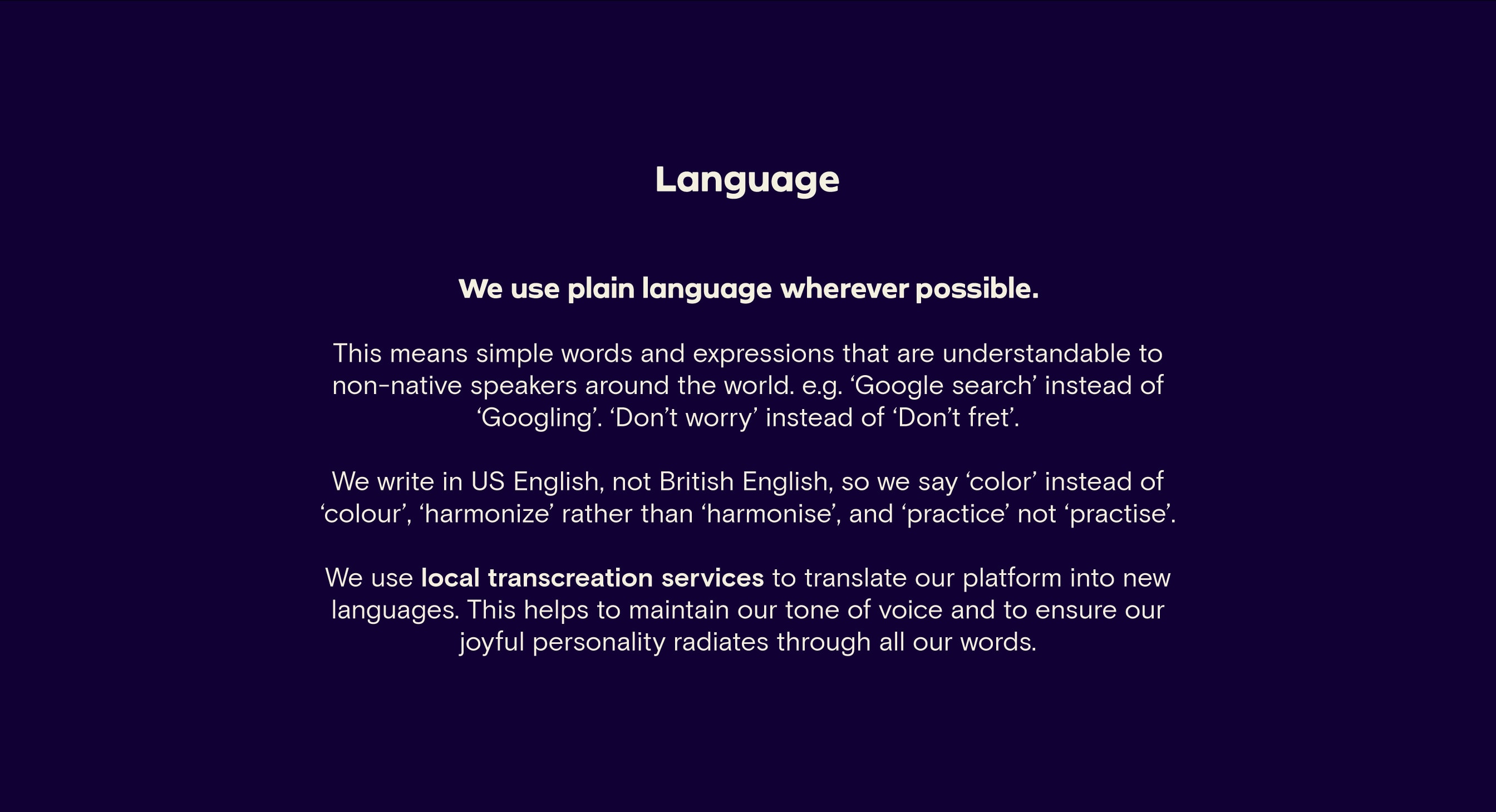 Language

We use plain language wherever possible.

This means simple words and expressions that are understandable to non-native speakers around the world. e.g. ‘Google search’ instead of ‘Googling’. ‘Don’t worry’ instead of ‘Don’t fret’.

We write in US English, not British English, so we say ‘color’ instead of ‘colour’, ‘harmonize’ rather than ‘harmonise’, and ‘practice’ not ‘practise’.

We use local transcreation services to translate our platform into new languages. This helps to maintain our tone of voice and to ensure our joyful personality radiates through all our words.